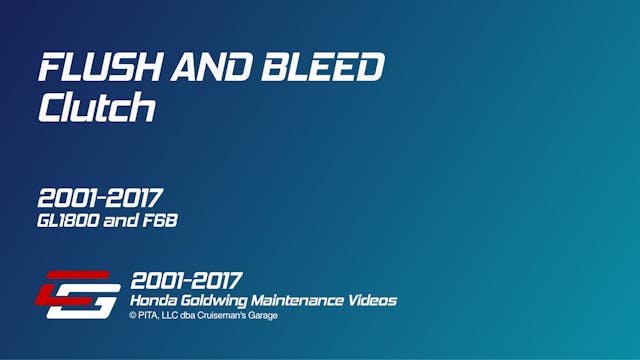 FLUSH AND BLEED
Clutch

2001-2017
GL1800 and F6B

2001-2017
Honda Goldwing Maintenance Videos
© PITA, LLC dba Cruiseman's Garage